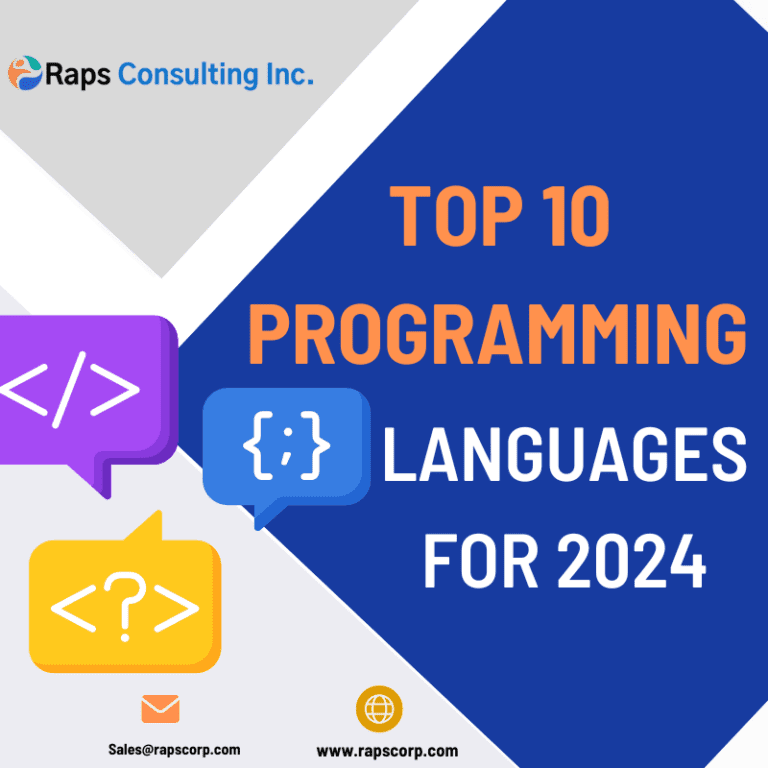 Raps Consulting Inc.

TOP 10 PROGRAMMING LANGUAGES FOR 2024

</>

{;}

<?>

Sales@rapscorp.com

www.rapscorp.com